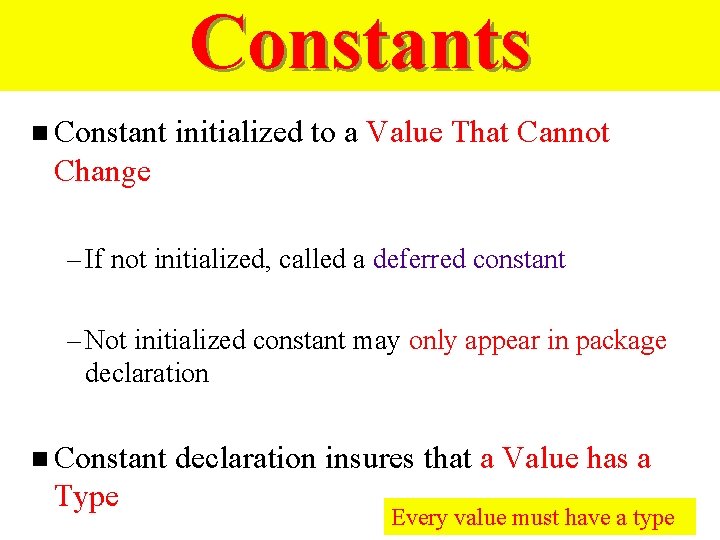 Constants

■ Constant initialized to a Value That Cannot Change

– If not initialized, called a deferred constant

– Not initialized constant may only appear in package declaration

■ Constant declaration insures that a Value has a Type

Every value must have a type